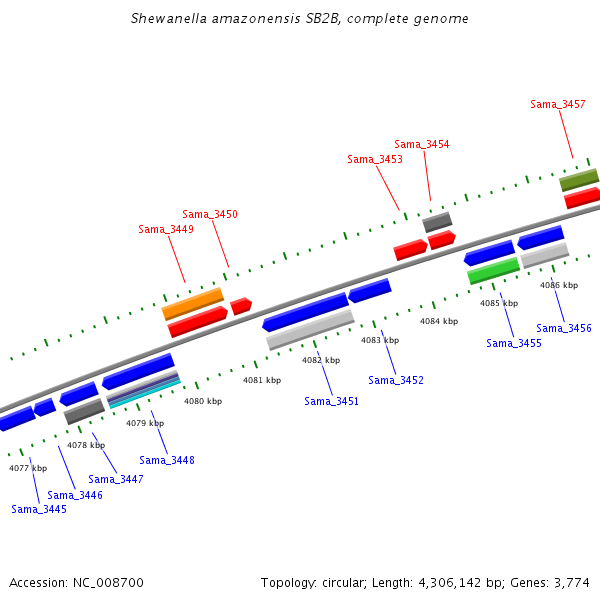 Shewanella amazonensis SB2B, complete genome

Sama_3457
Sama_3454
Sama_3453
Sama_3450
Sama_3449

4086 kbp
4085 kbp
4084 kbp
4083 kbp
4082 kbp
4081 kbp
4080 kbp
4079 kbp
4078 kbp
4077 kbp

Sama_3456
Sama_3455
Sama_3452
Sama_3451
Sama_3448
Sama_3447
Sama_3446
Sama_3445

Accession: NC_008700

Topology: circular; Length: 4,306,142 bp; Genes: 3,774